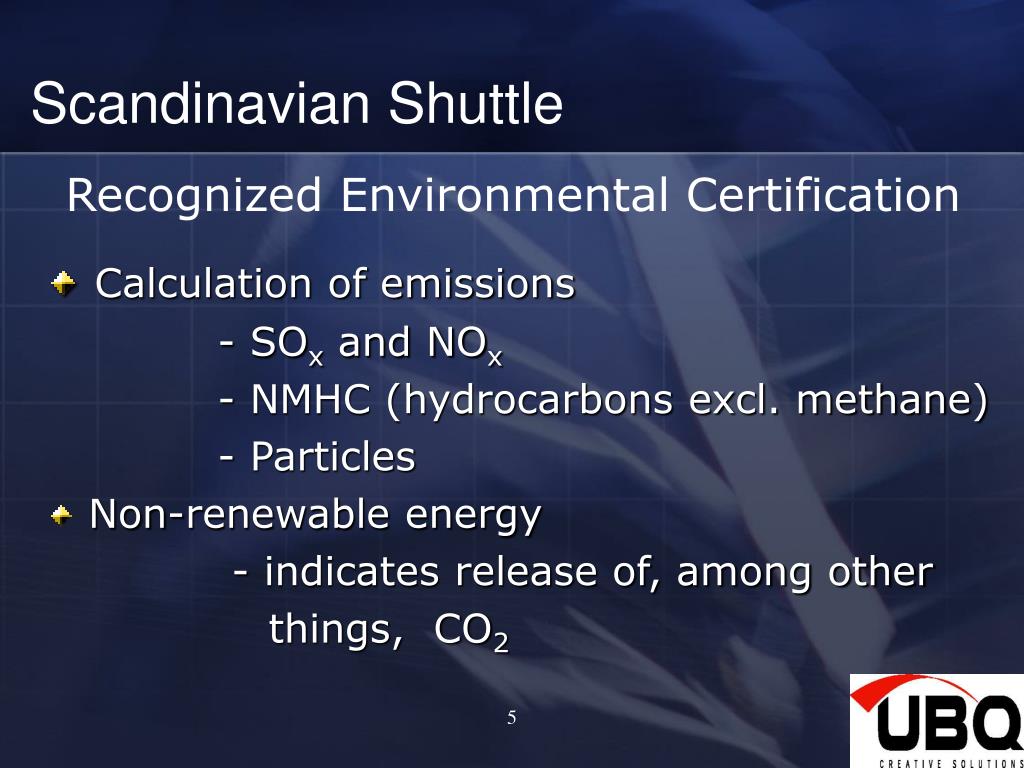 Scandinavian Shuttle

Recognized Environmental Certification

Calculation of emissions
- $SO_x$ and $NO_x$
- NMHC (hydrocarbons excl. methane)
- Particles

Non-renewable energy
- indicates release of, among other things, $CO_2$

5

UBQ
CREATIVE SOLUTIONS